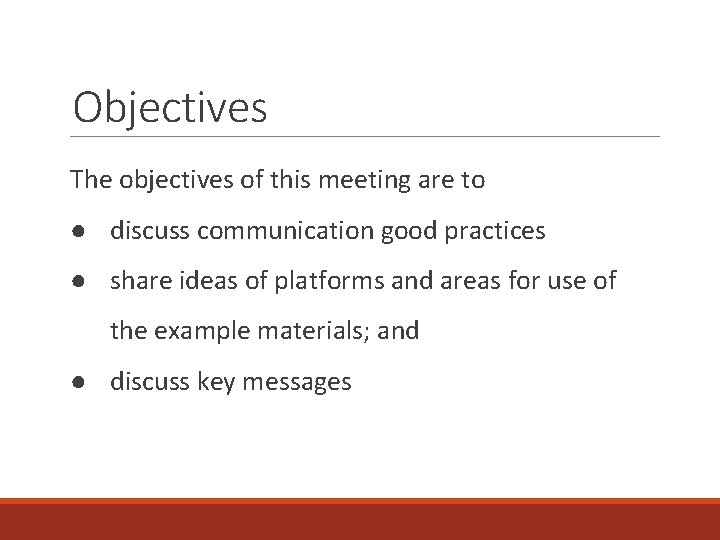 Objectives

The objectives of this meeting are to

● discuss communication good practices

● share ideas of platforms and areas for use of the example materials; and

● discuss key messages